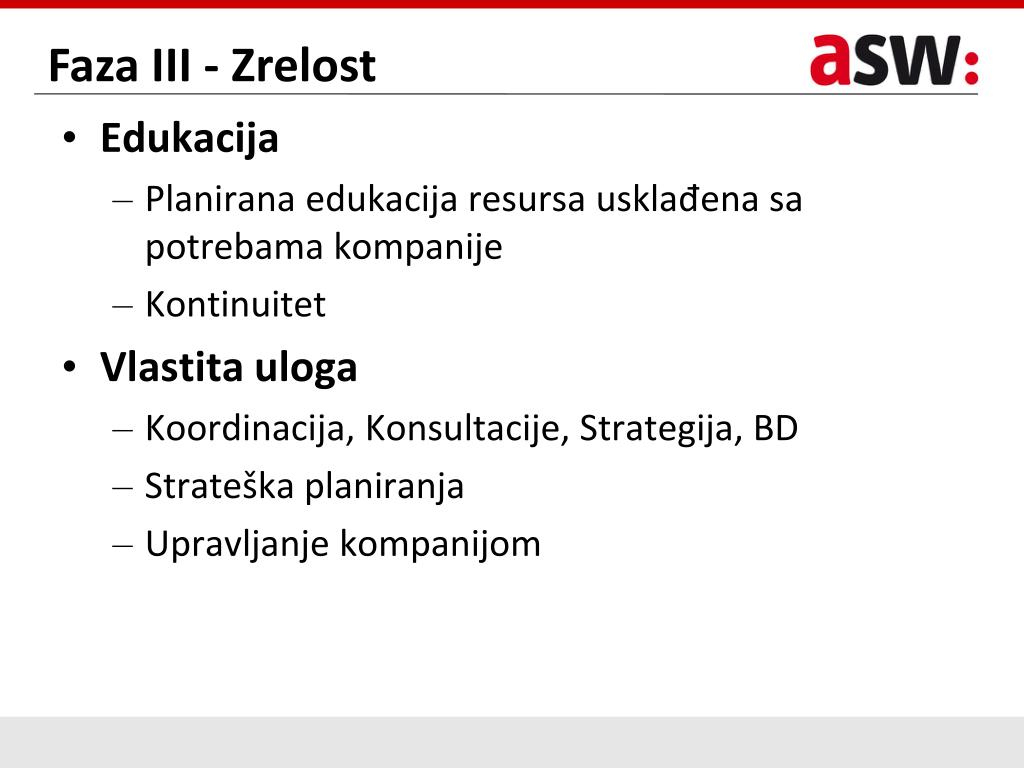 Faza III - Zrelost

asw:

• Edukacija
– Planirana edukacija resursa usklađena sa potrebama kompanije
– Kontinuitet
• Vlastita uloga
– Koordinacija, Konsultacije, Strategija, BD
– Strateška planiranja
– Upravljanje kompanijom